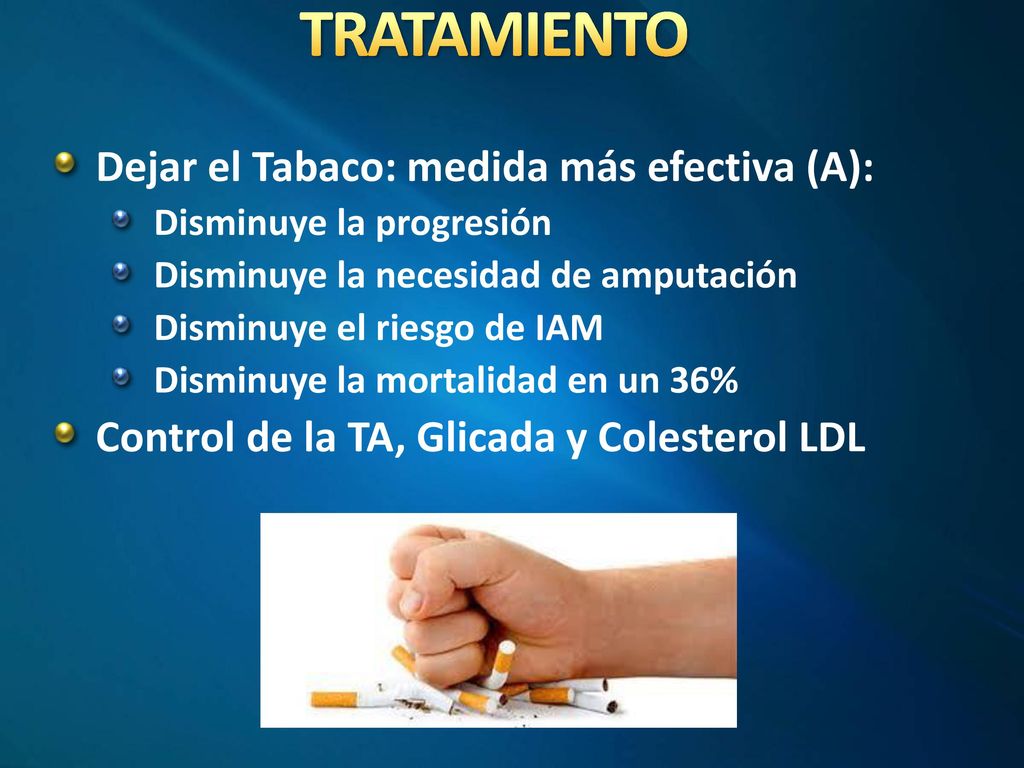 TRATAMIENTO

Dejar el Tabaco: medida más efectiva (A):

Disminuye la progresión

Disminuye la necesidad de amputación

Disminuye el riesgo de IAM

Disminuye la mortalidad en un 36%

Control de la TA, Glicada y Colesterol LDL